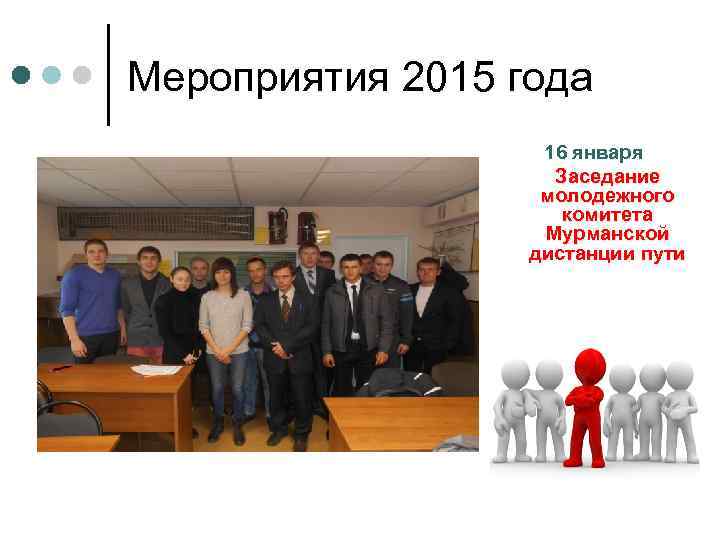 Мероприятия 2015 года

16 января

Заседание молодежного комитета Мурманской дистанции пути